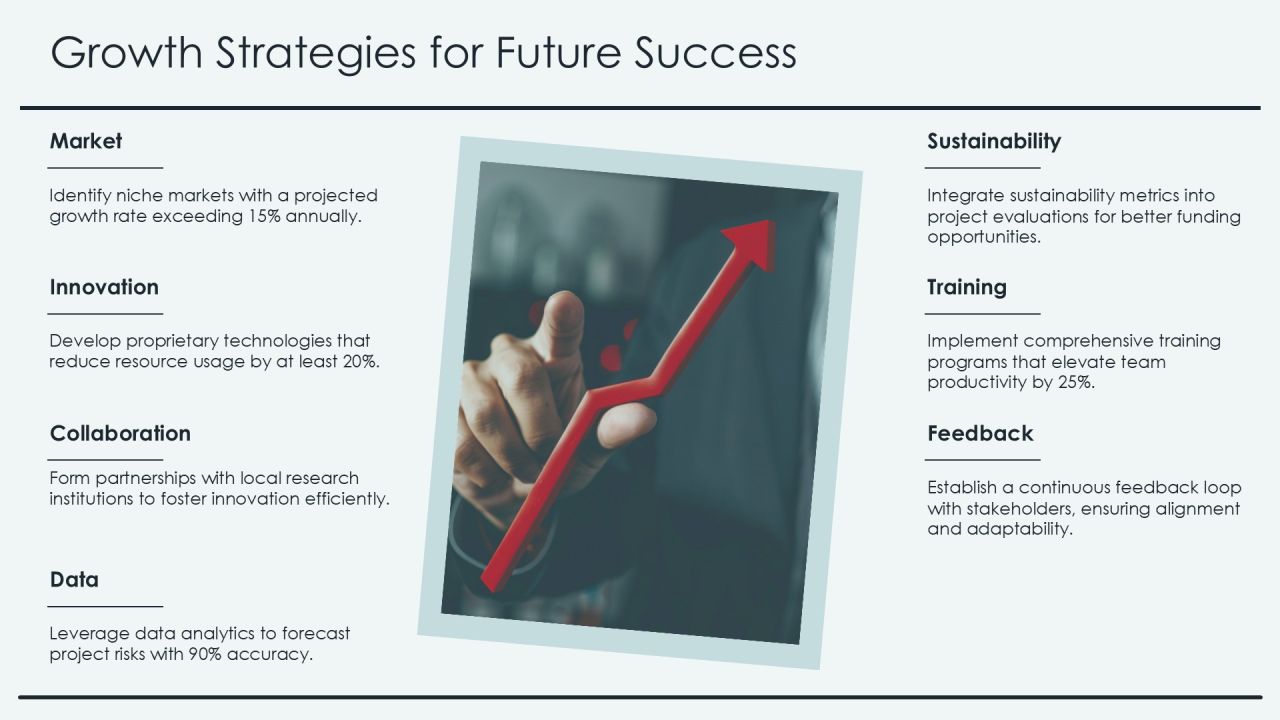 Growth Strategies for Future Success

Market

Identify niche markets with a projected growth rate exceeding 15% annually.

Innovation

Develop proprietary technologies that reduce resource usage by at least 20%.

Collaboration

Form partnerships with local research institutions to foster innovation efficiently.

Data

Leverage data analytics to forecast project risks with 90% accuracy.

Sustainability

Integrate sustainability metrics into project evaluations for better funding opportunities.

Training

Implement comprehensive training programs that elevate team productivity by 25%.

Feedback

Establish a continuous feedback loop with stakeholders, ensuring alignment and adaptability.